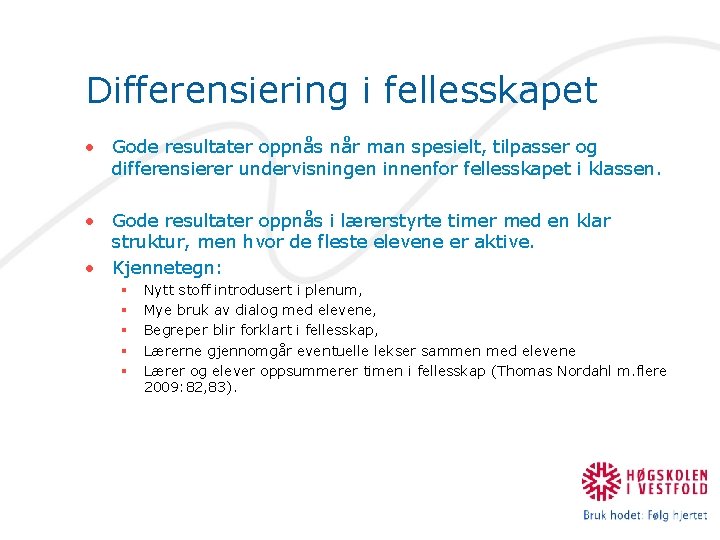 Differensiering i fellesskapet

• Gode resultater oppnås når man spesielt, tilpasser og differensierer undervisningen innenfor fellesskapet i klassen.

• Gode resultater oppnås i lærerstyrte timer med en klar struktur, men hvor de fleste elevene er aktive.

• Kjennetegn:
 ▪ Nytt stoff introdusert i plenum,
 ▪ Mye bruk av dialog med elevene,
 ▪ Begreper blir forklart i fellesskap,
 ▪ Lærerne gjennomgår eventuelle lekser sammen med elevene
 ▪ Lærer og elever oppsummerer timen i fellesskap (Thomas Nordahl m.flere 2009:82,83).

HØGSKOLEN I VESTFOLD
Bruk hodet: Følg hjertet